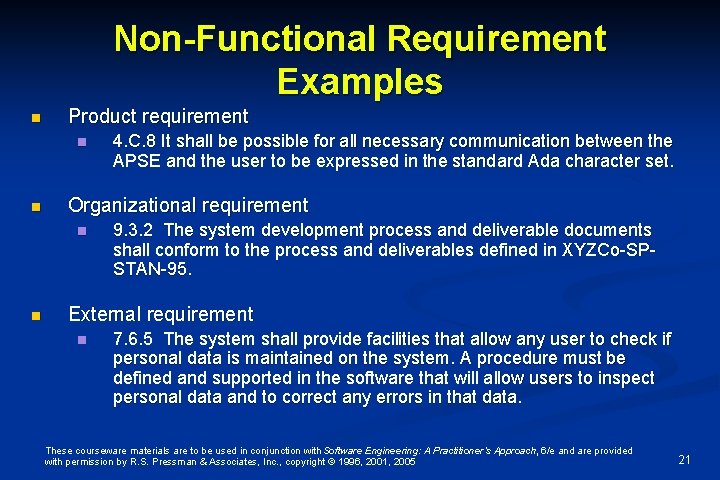 Non-Functional Requirement Examples

Product requirement

4.C.8 It shall be possible for all necessary communication between the APSE and the user to be expressed in the standard Ada character set.

Organizational requirement

9.3.2 The system development process and deliverable documents shall conform to the process and deliverables defined in XYZCo-SP-STAN-95.

External requirement

7.6.5 The system shall provide facilities that allow any user to check if personal data is maintained on the system. A procedure must be defined and supported in the software that will allow users to inspect personal data and to correct any errors in that data.

These courseware materials are to be used in conjunction with Software Engineering: A Practitioner's Approach, 6/e and are provided with permission by R.S. Pressman & Associates, Inc., copyright © 1996, 2001, 2005

21